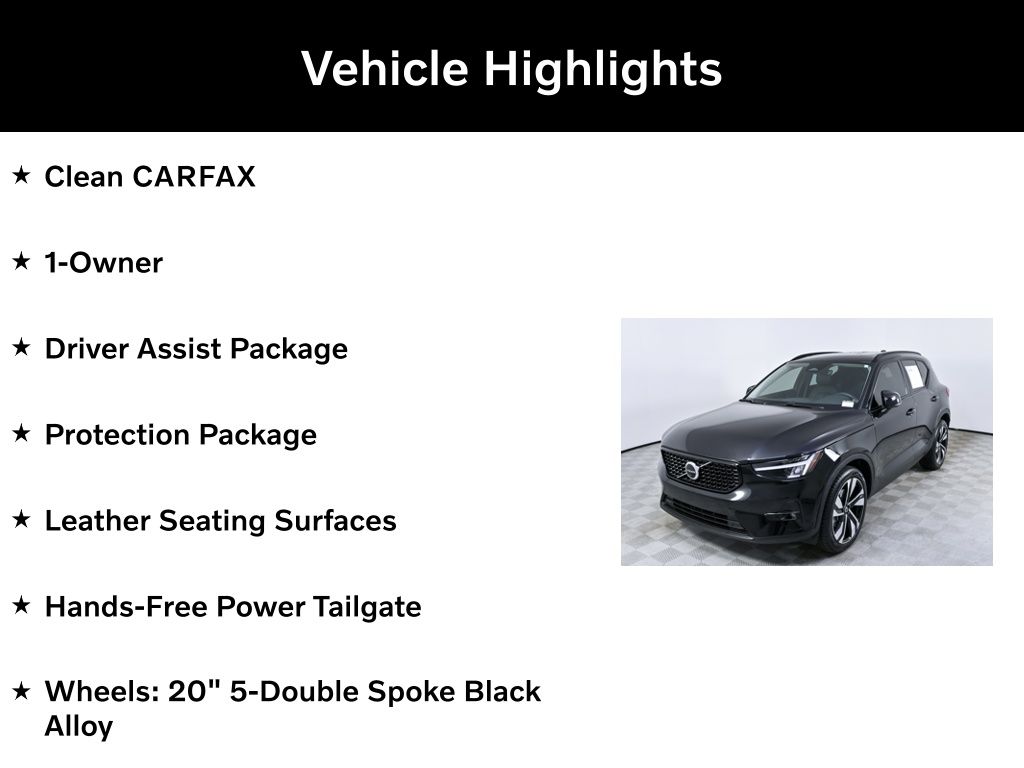 Vehicle Highlights

★ Clean CARFAX

★ 1-Owner

★ Driver Assist Package

★ Protection Package

★ Leather Seating Surfaces

★ Hands-Free Power Tailgate

★ Wheels: 20" 5-Double Spoke Black Alloy